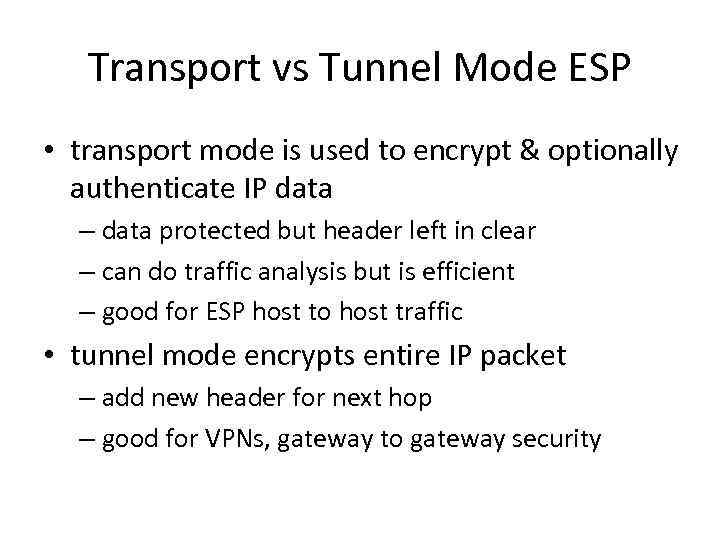 Transport vs Tunnel Mode ESP

• transport mode is used to encrypt & optionally authenticate IP data
– data protected but header left in clear
– can do traffic analysis but is efficient
– good for ESP host to host traffic

• tunnel mode encrypts entire IP packet
– add new header for next hop
– good for VPNs, gateway to gateway security